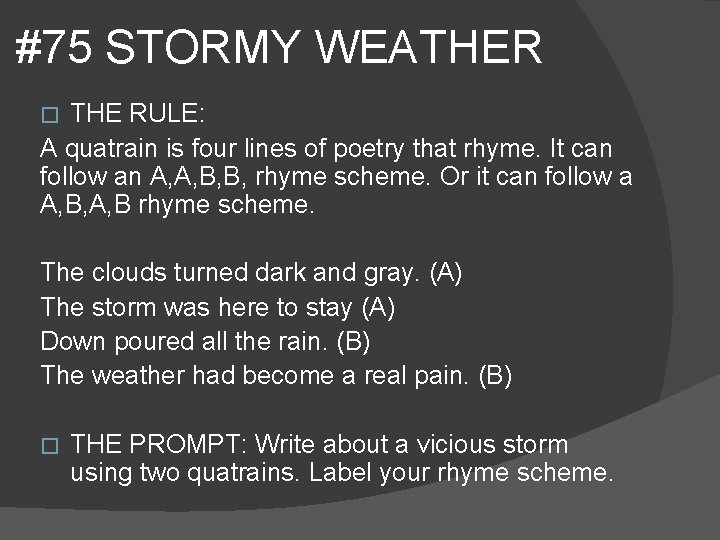 #75 STORMY WEATHER

THE RULE:
A quatrain is four lines of poetry that rhyme. It can follow an A,A,B,B, rhyme scheme. Or it can follow a A,B,A,B rhyme scheme.

The clouds turned dark and gray. (A)
The storm was here to stay (A)
Down poured all the rain. (B)
The weather had become a real pain. (B)

THE PROMPT: Write about a vicious storm using two quatrains. Label your rhyme scheme.